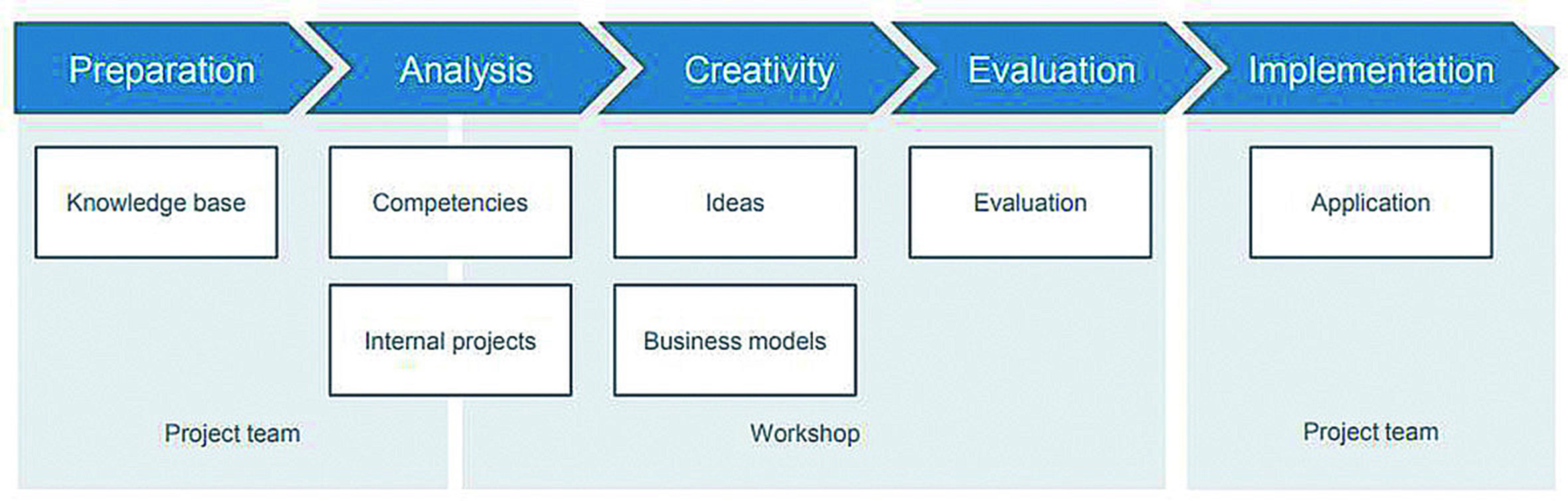 Preparation

Analysis

Creativity

Evaluation

Implementation

Knowledge base

Competencies

Ideas

Evaluation

Application

Internal projects

Business models

Project team

Workshop

Project team